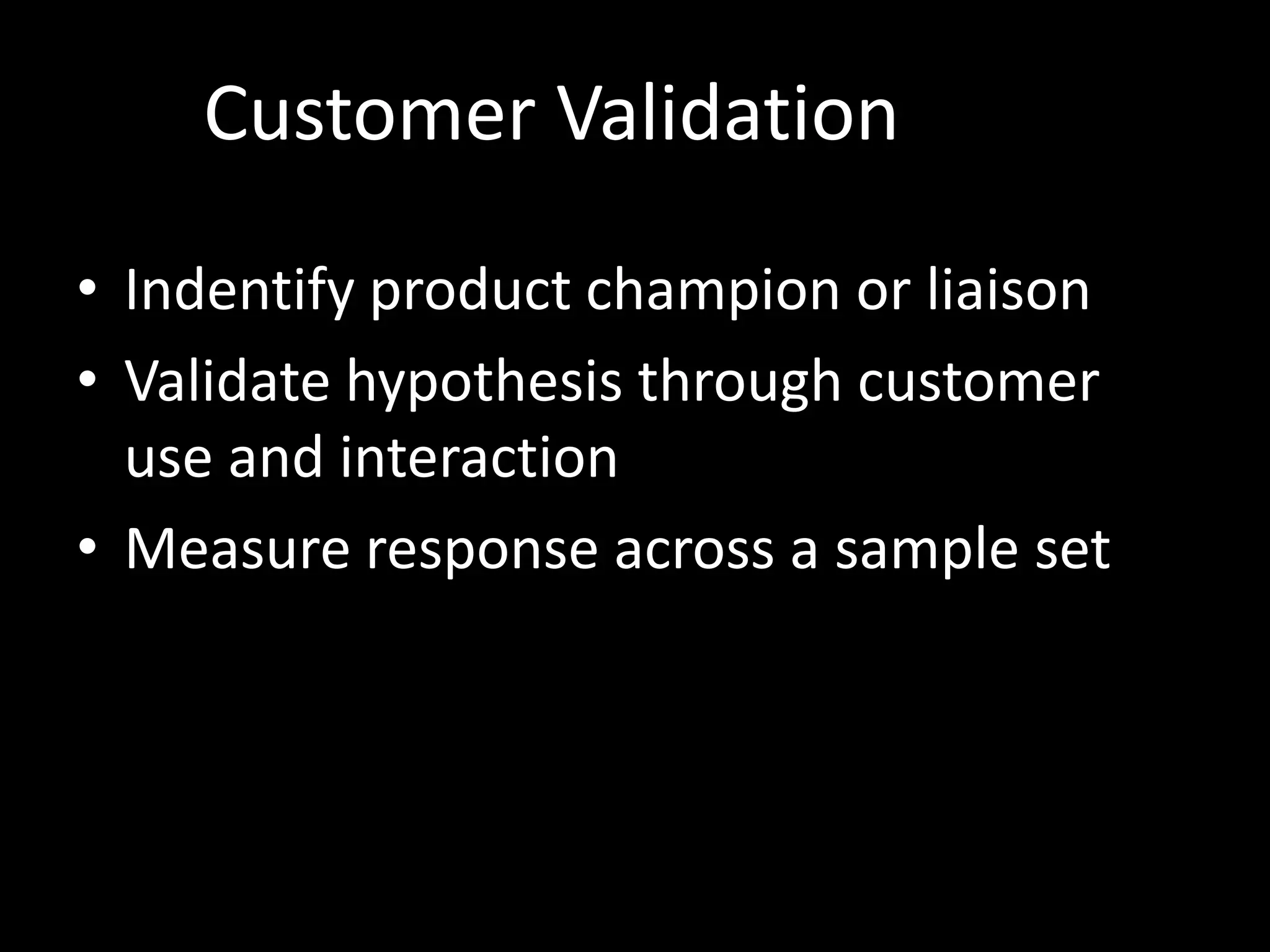 Customer Validation

• Indentify product champion or liaison
• Validate hypothesis through customer use and interaction
• Measure response across a sample set